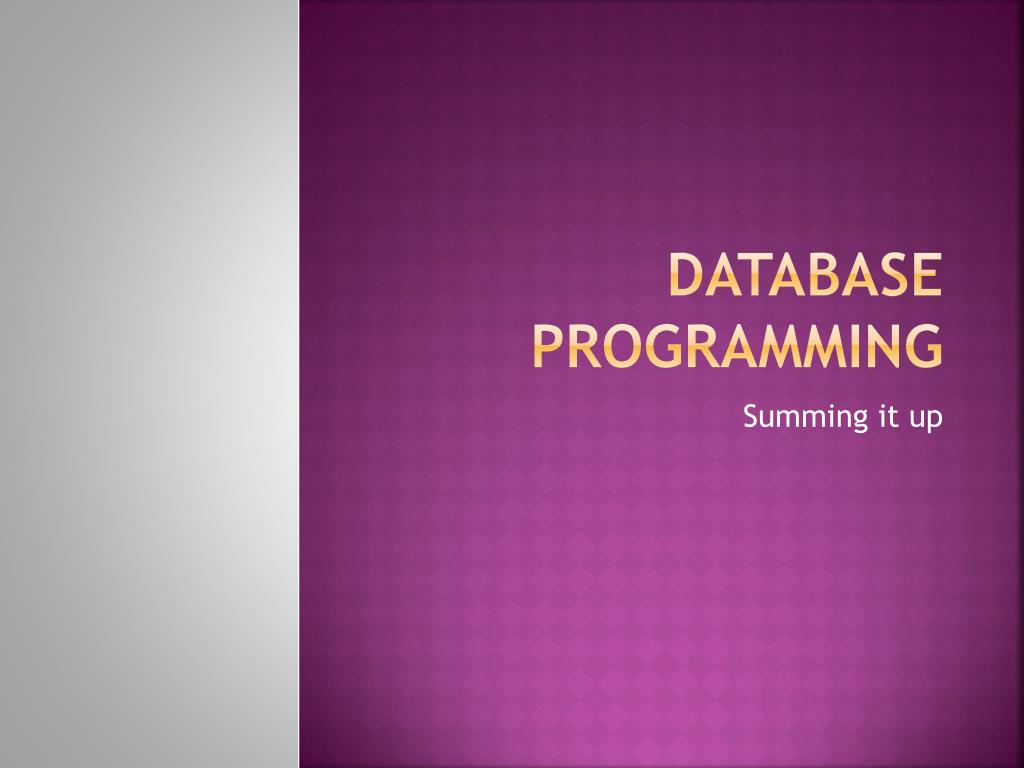 DATABASE PROGRAMMING

Summing it up